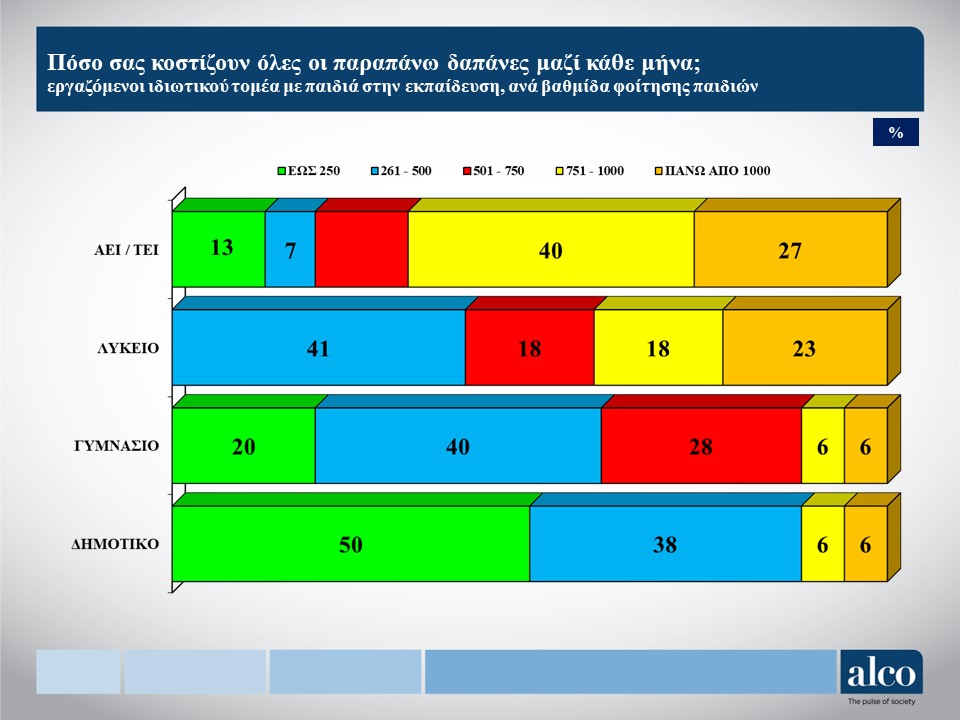 Πόσο σας κοστίζουν όλες οι παραπάνω δαπάνες μαζί κάθε μήνα;
εργαζόμενοι ιδιωτικού τομέα με παιδιά στην εκπαίδευση, ανά βαθμίδα φοίτησης παιδιών

%

ΕΩΣ 250
261 - 500
501 - 750
751 - 1000
ΠΑΝΩ ΑΠΟ 1000

ΑΕΙ / ΤΕΙ
13
7
40
27

ΛΥΚΕΙΟ
41
18
18
23

ΓΥΜΝΑΣΙΟ
20
40
28
6
6

ΔΗΜΟΤΙΚΟ
50
38
6
6

alco
The pulse of society